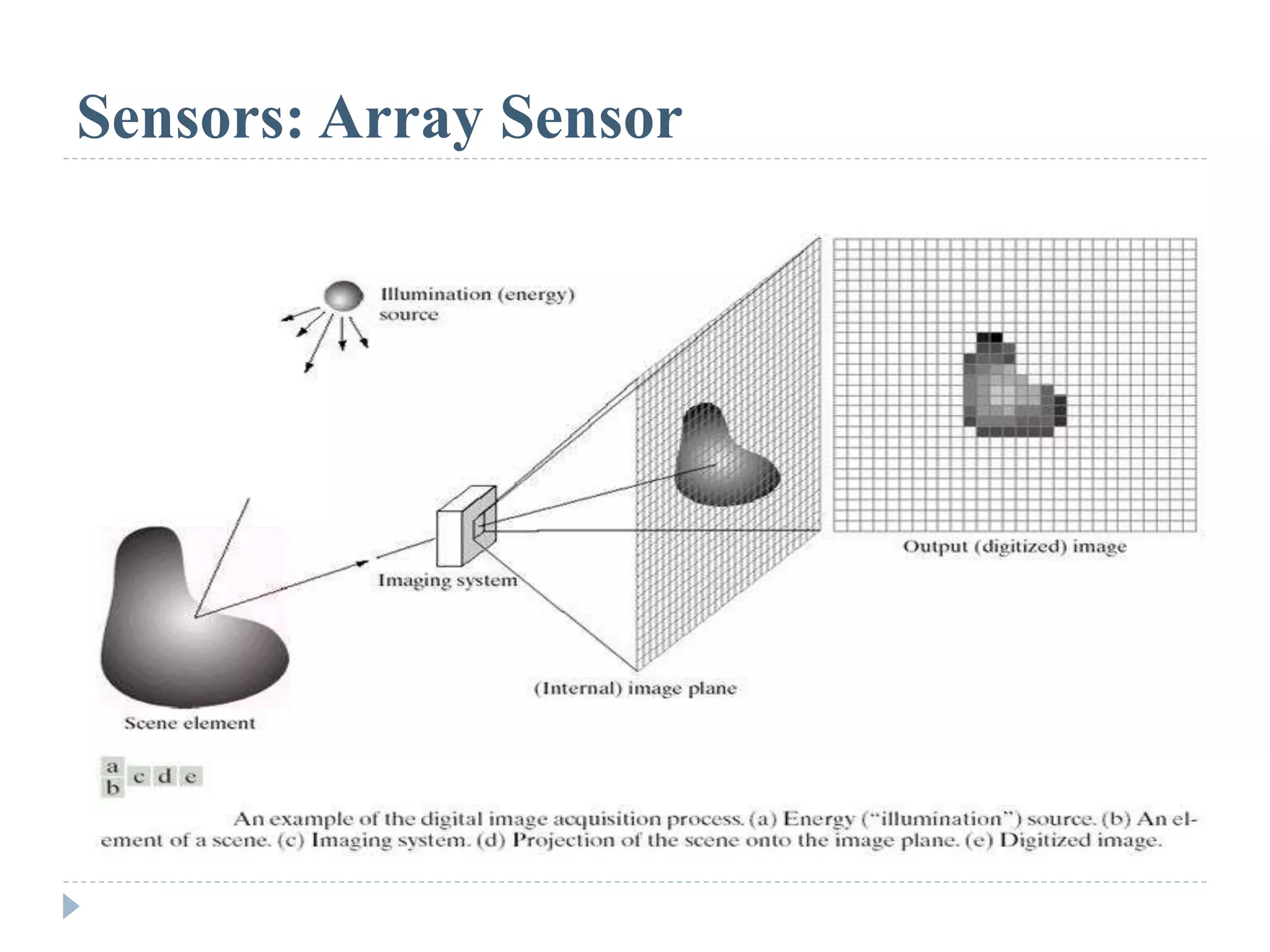 Sensors: Array Sensor

Illumination (energy) source

Output (digitized) image

Imaging system

(Internal) image plane

Scene element

a
b
c d e

An example of the digital image acquisition process. (a) Energy ("illumination") source. (b) An element of a scene. (c) Imaging system. (d) Projection of the scene onto the image plane. (e) Digitized image.